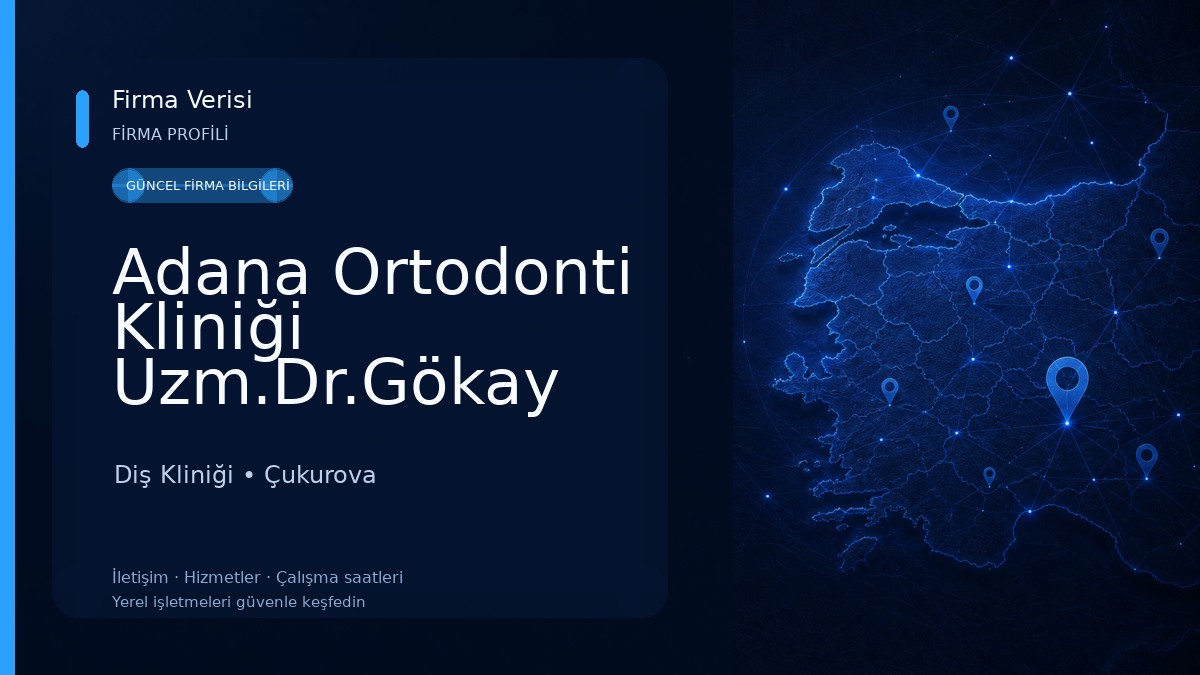 Firma Verisi
FİRMA PROFİLİ

GÜNCEL FİRMA BİLGİLERİ

Adana Ortodonti Kliniği Uzm.Dr.Gökay

Diş Kliniği • Çukurova

İletişim · Hizmetler · Çalışma saatleri
Yerel işletmeleri güvenle keşfedin